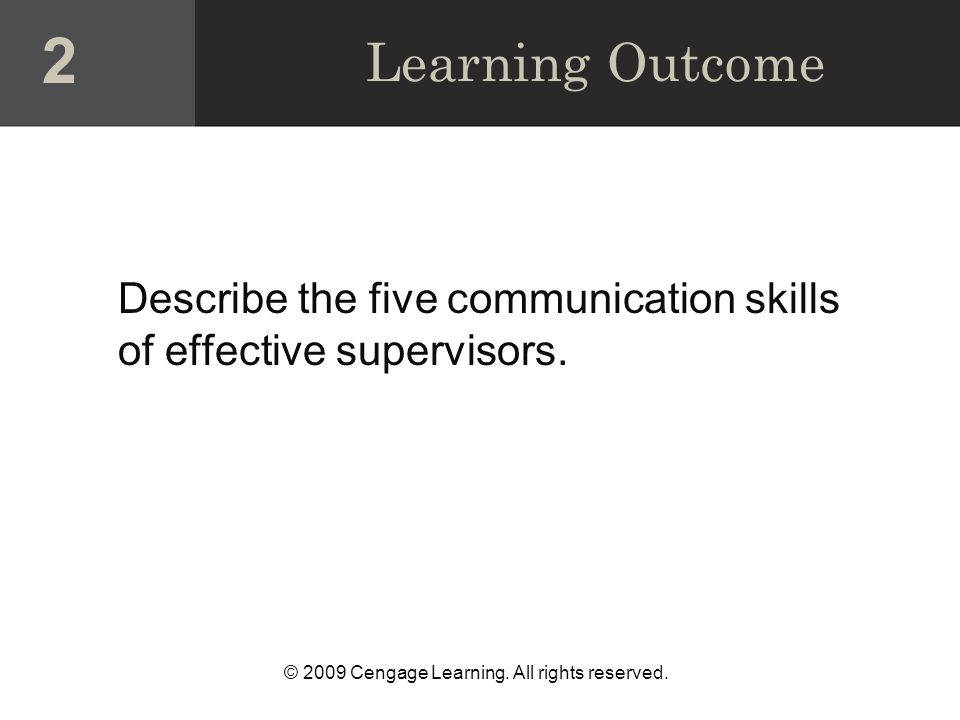 2

Learning Outcome

Describe the five communication skills of effective supervisors.

© 2009 Cengage Learning. All rights reserved.